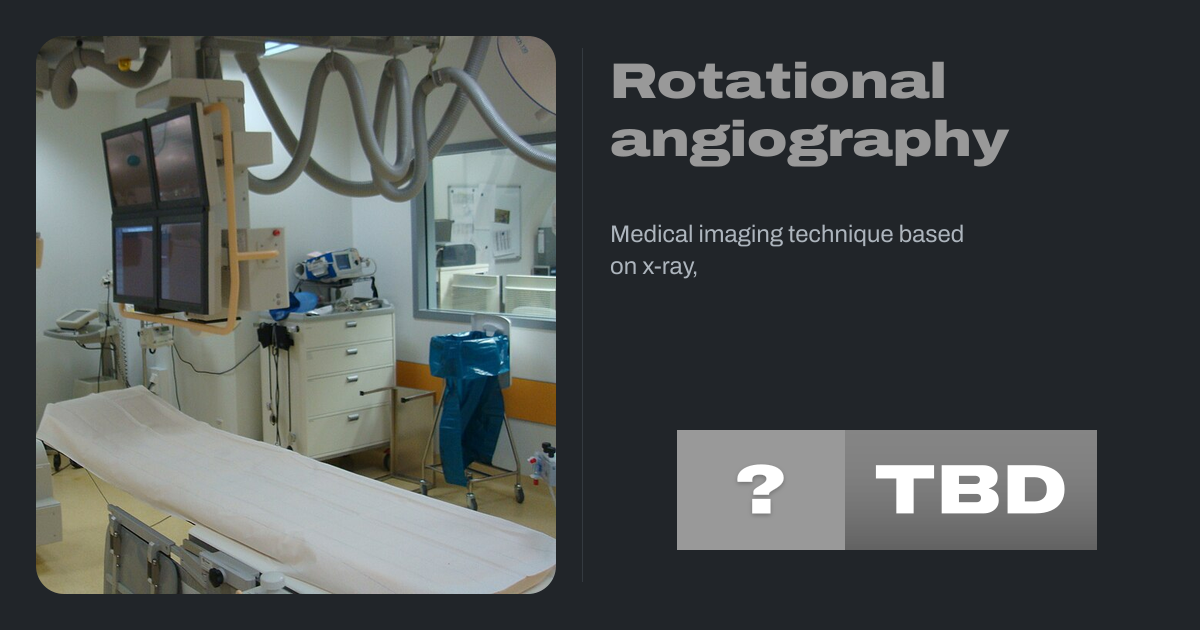 Rotational angiography

Medical imaging technique based on x-ray,

?

TBD